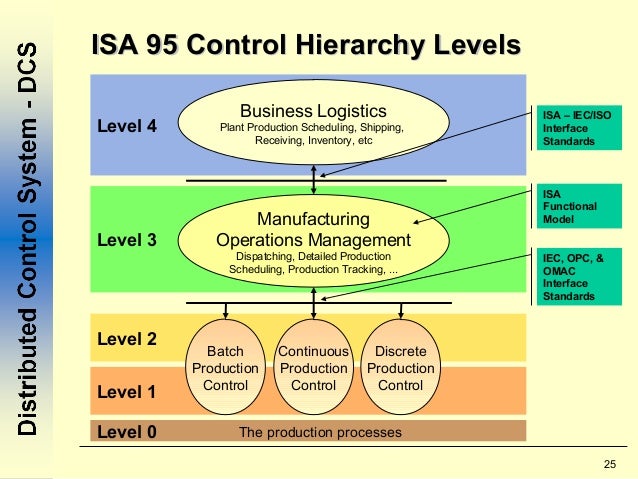 Distributed Control System - DCS

ISA 95 Control Hierarchy Levels

Level 4

Business Logistics
Plant Production Scheduling, Shipping, Receiving, Inventory, etc

ISA – IEC/ISO Interface Standards

Level 3

Manufacturing Operations Management
Dispatching, Detailed Production Scheduling, Production Tracking, ...

ISA Functional Model

IEC, OPC, & OMAC Interface Standards

Level 2

Level 1

Batch Production Control

Continuous Production Control

Discrete Production Control

Level 0

The production processes

25